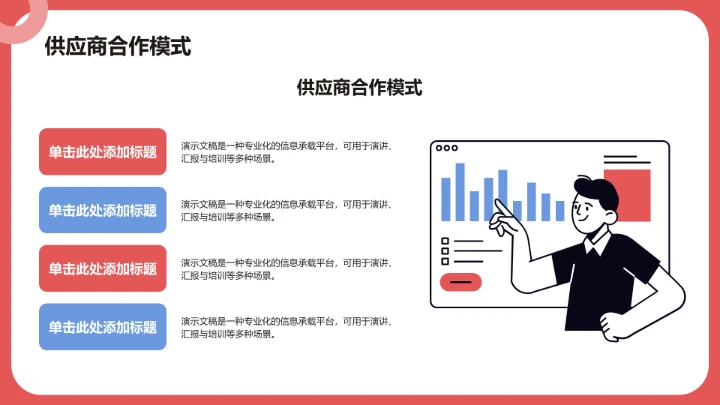 供应商合作模式

供应商合作模式

单击此处添加标题

演示文稿是一种专业化的信息承载平台，可用于演讲、汇报与培训等多种场景。

单击此处添加标题

演示文稿是一种专业化的信息承载平台，可用于演讲、汇报与培训等多种场景。

单击此处添加标题

演示文稿是一种专业化的信息承载平台，可用于演讲、汇报与培训等多种场景。

单击此处添加标题

演示文稿是一种专业化的信息承载平台，可用于演讲、汇报与培训等多种场景。